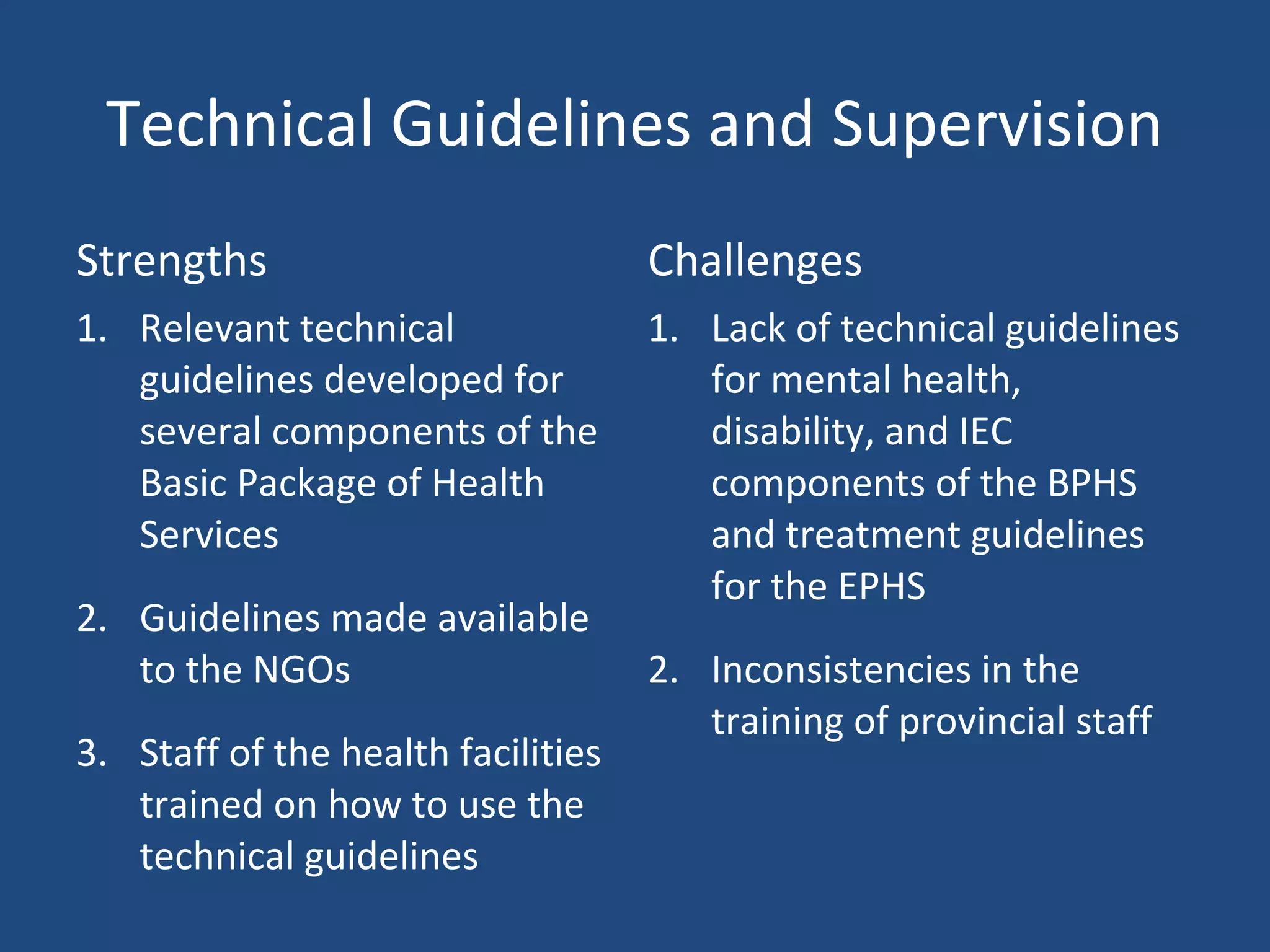 Technical Guidelines and Supervision

Strengths

1. Relevant technical guidelines developed for several components of the Basic Package of Health Services

2. Guidelines made available to the NGOs

3. Staff of the health facilities trained on how to use the technical guidelines

Challenges

1. Lack of technical guidelines for mental health, disability, and IEC components of the BPHS and treatment guidelines for the EPHS

2. Inconsistencies in the training of provincial staff